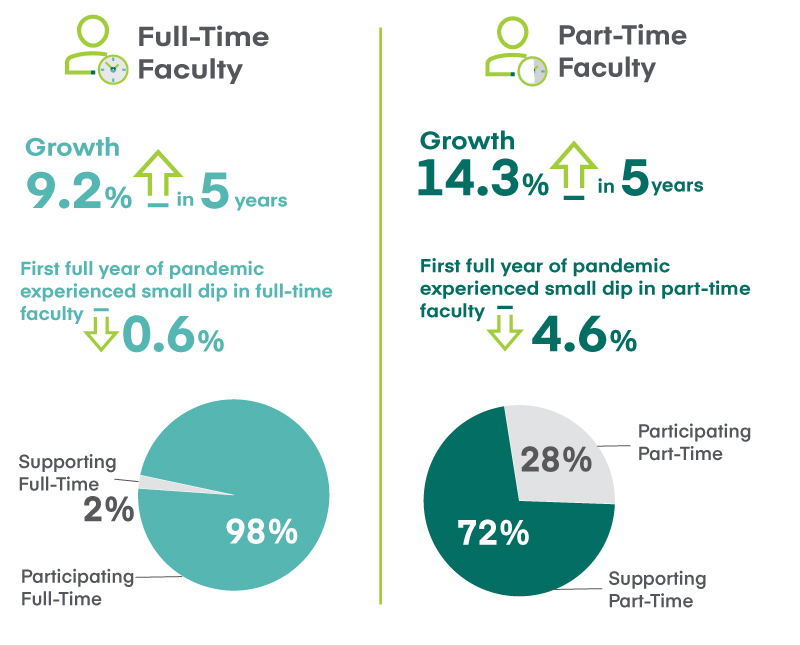 Full-Time Faculty

Growth
9.2% in 5 years

First full year of pandemic experienced small dip in full-time faculty
0.6%

Supporting Full-Time
2%
98%
Participating Full-Time

Part-Time Faculty

Growth
14.3% in 5 years

First full year of pandemic experienced small dip in part-time faculty
4.6%

Participating Part-Time
28%
72%
Supporting Part-Time